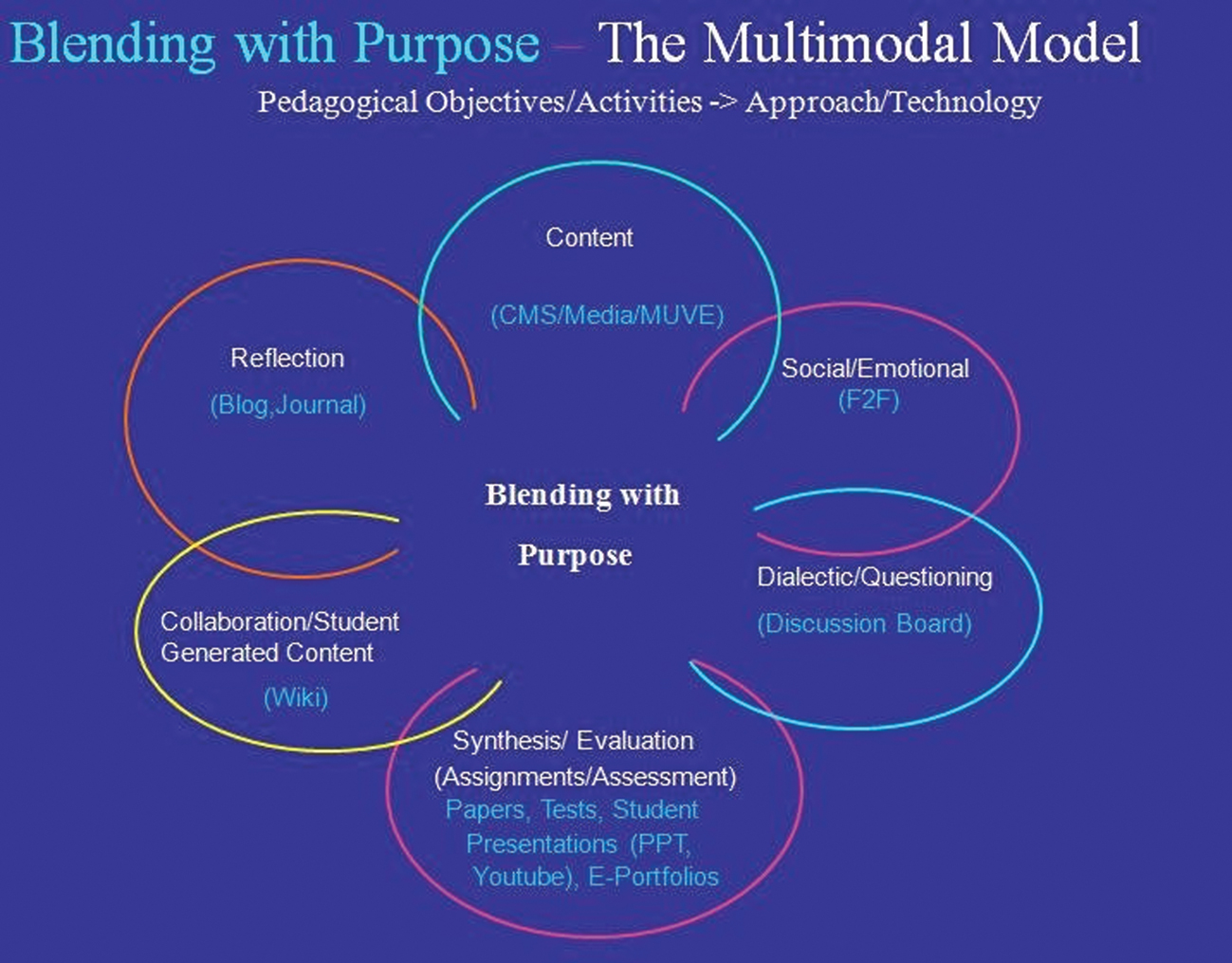 Blending with Purpose – The Multimodal Model

Pedagogical Objectives/Activities -> Approach/Technology

Content

(CMS/Media/MUVE)

Reflection

(Blog,Journal)

Social/Emotional
(F2F)

Blending with Purpose

Dialectic/Questioning

(Discussion Board)

Collaboration/Student Generated Content

(Wiki)

Synthesis/ Evaluation
(Assignments/Assessment)
Papers, Tests, Student Presentations (PPT, Youtube), E-Portfolios